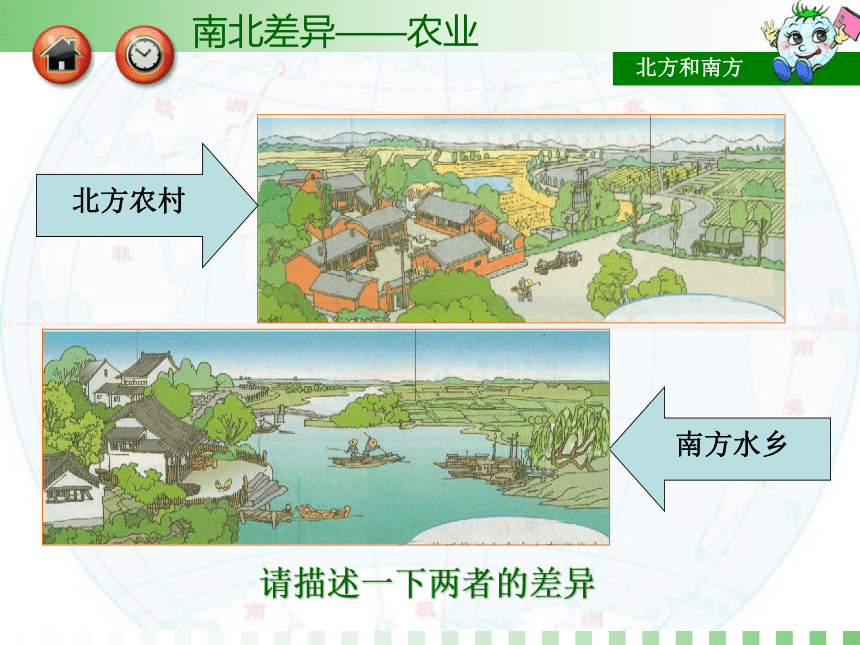 南北差异——农业

北方和南方

北方农村

南方水乡

请描述一下两者的差异